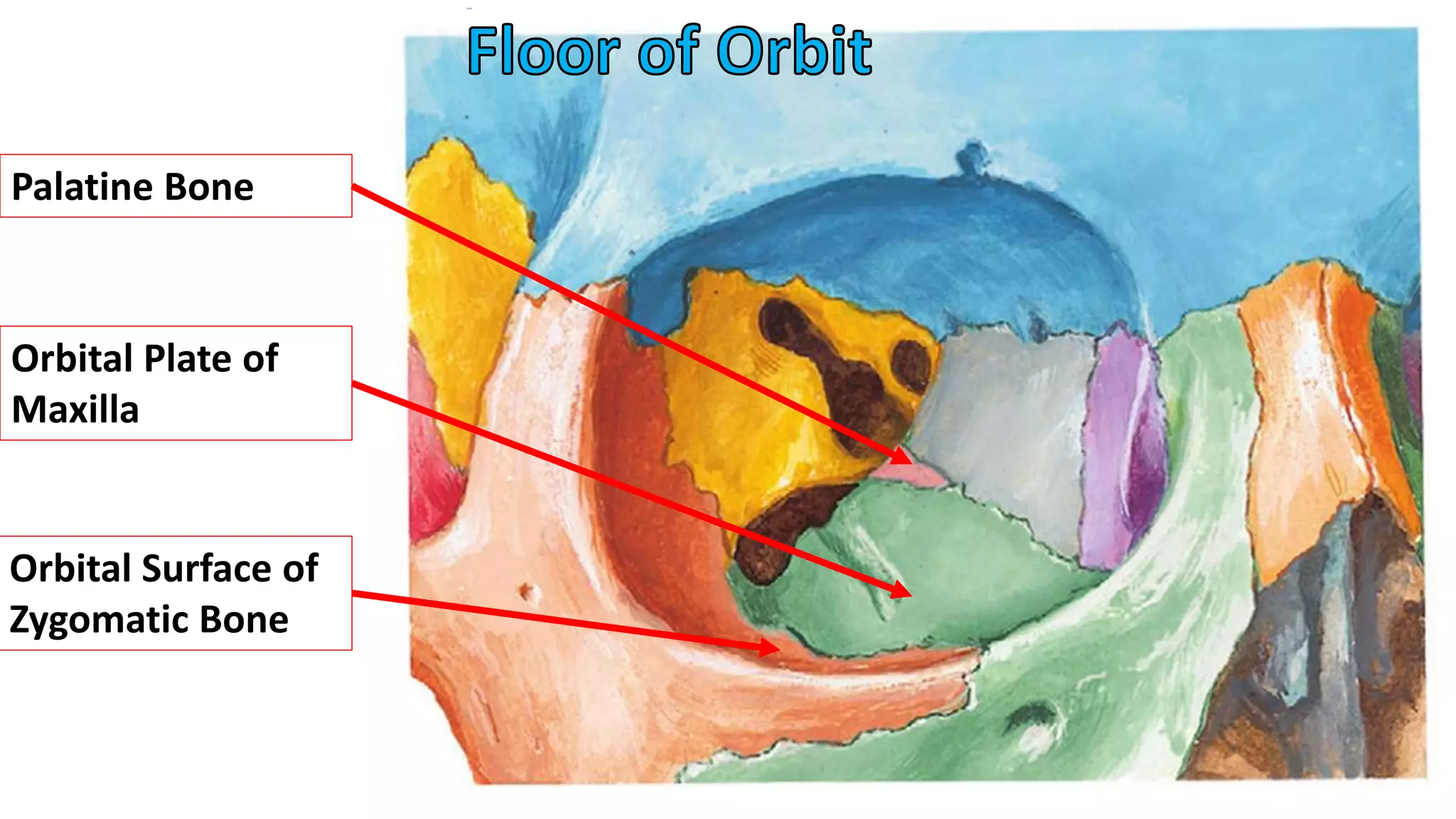 Floor of Orbit

Palatine Bone

Orbital Plate of Maxilla

Orbital Surface of Zygomatic Bone